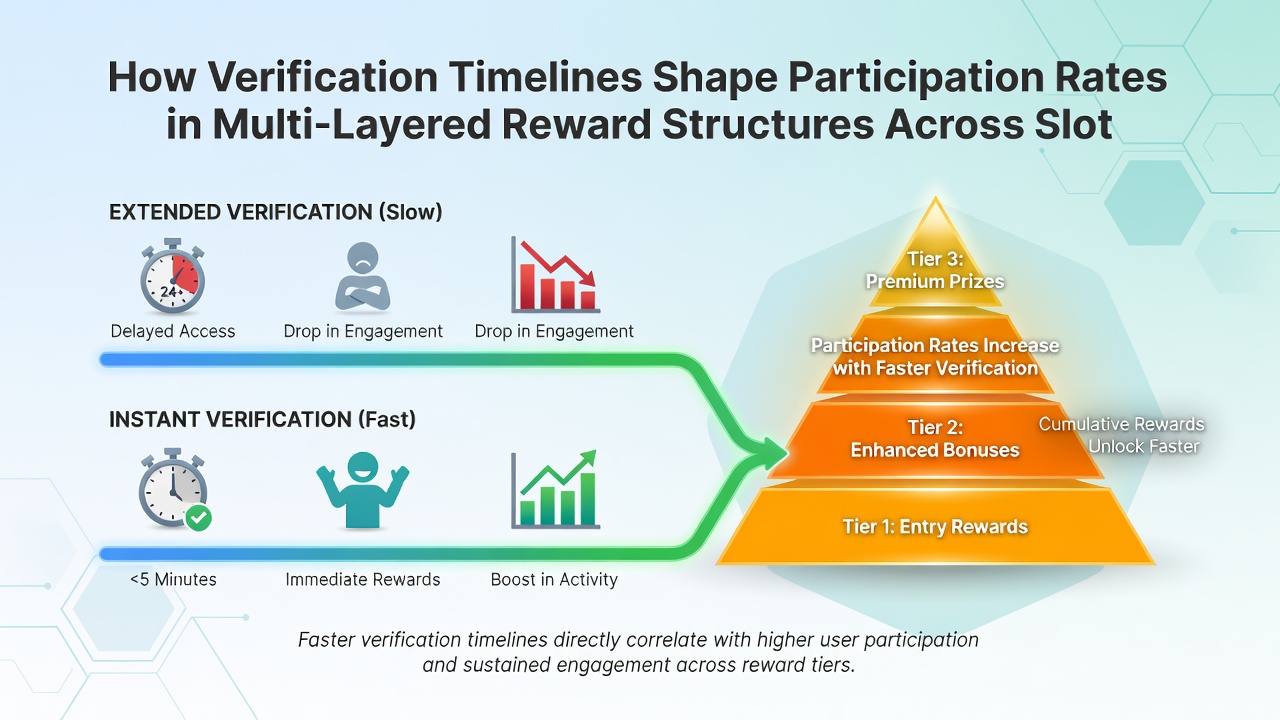 How Verification Timelines Shape Participation Rates in Multi-Layered Reward Structures Across Slot

EXTENDED VERIFICATION (Slow)

24+

Delayed Access

Drop in Engagement

Drop in Engagement

INSTANT VERIFICATION (Fast)

<5 Minutes

Immediate Rewards

Boost in Activity

Tier 3: Premium Prizes

Participation Rates Increase with Faster Verification

Tier 2: Enhanced Bonuses

Cumulative Rewards Unlock Faster

Tier 1: Entry Rewards

Faster verification timelines directly correlate with higher user participation and sustained engagement across reward tiers.